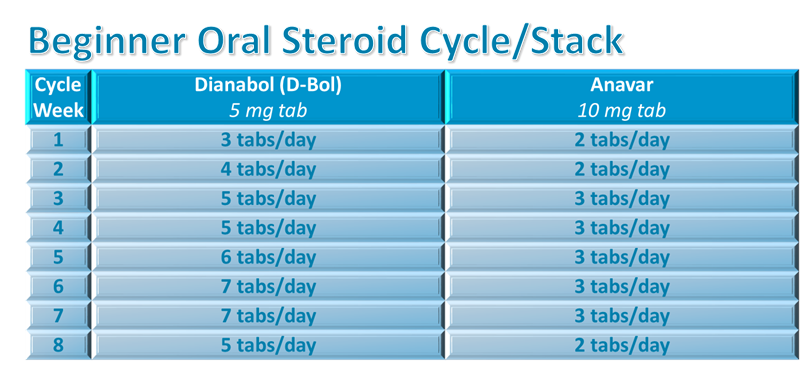 Beginner Oral Steroid Cycle/Stack

| Cycle Week | Dianabol (D-Bol) 5 mg tab | Anavar 10 mg tab |
|---|---|---|
| 1 | 3 tabs/day | 2 tabs/day |
| 2 | 4 tabs/day | 2 tabs/day |
| 3 | 5 tabs/day | 3 tabs/day |
| 4 | 5 tabs/day | 3 tabs/day |
| 5 | 6 tabs/day | 3 tabs/day |
| 6 | 7 tabs/day | 3 tabs/day |
| 7 | 7 tabs/day | 3 tabs/day |
| 8 | 5 tabs/day | 2 tabs/day |